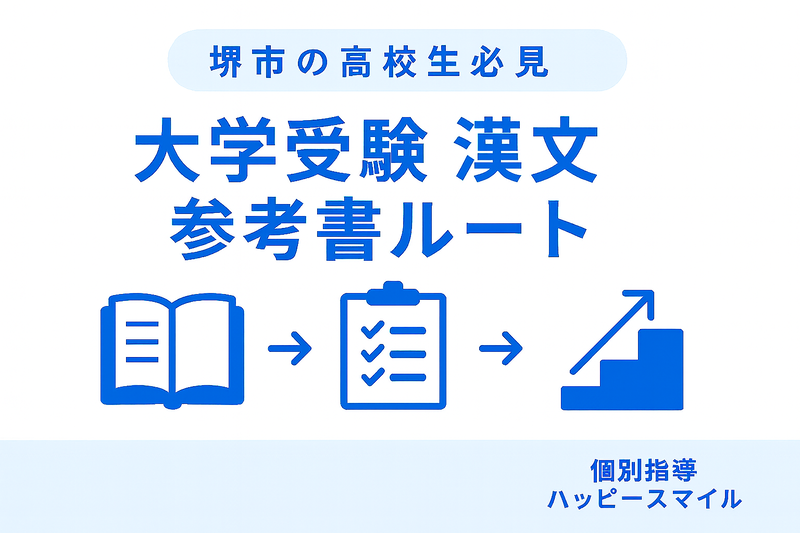 堺市の高校生必見

大学受験 漢文
参考書ルート

個別指導
ハッピースマイル